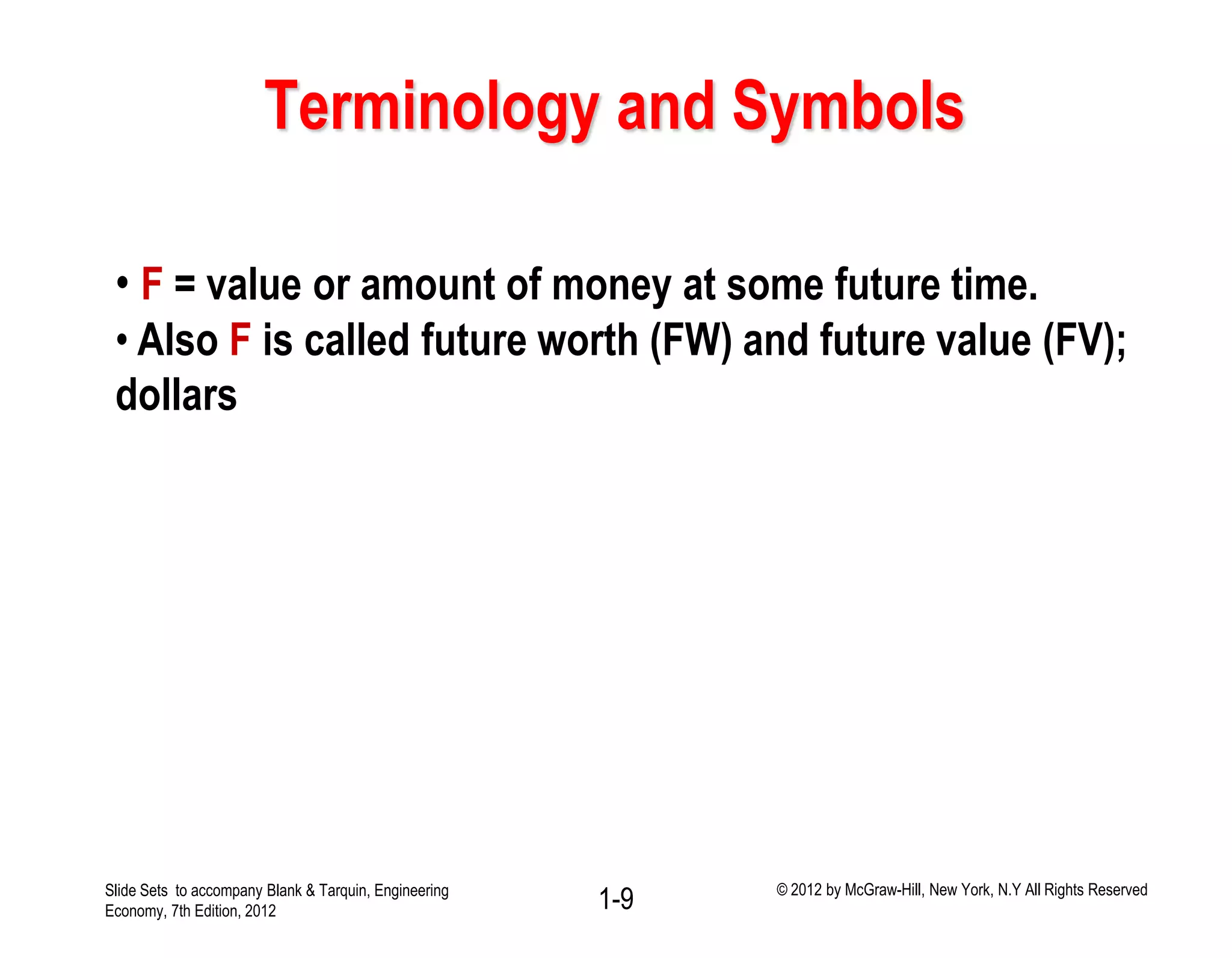 Terminology and Symbols

• F = value or amount of money at some future time.
• Also F is called future worth (FW) and future value (FV); dollars

Slide Sets to accompany Blank & Tarquin, Engineering Economy, 7th Edition, 2012

1-9

© 2012 by McGraw-Hill, New York, N.Y All Rights Reserved